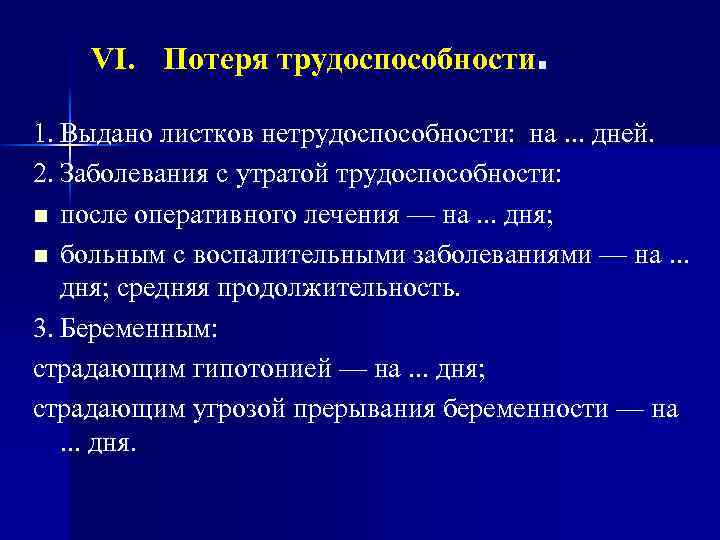 VI. Потеря трудоспособности.

1. Выдано листков нетрудоспособности: на ... дней.

2. Заболевания с утратой трудоспособности:

■ после оперативного лечения — на ... дня;

■ больным с воспалительными заболеваниями — на ... дня; средняя продолжительность.

3. Беременным:

страдающим гипотонией — на ... дня;

страдающим угрозой прерывания беременности — на ... дня.